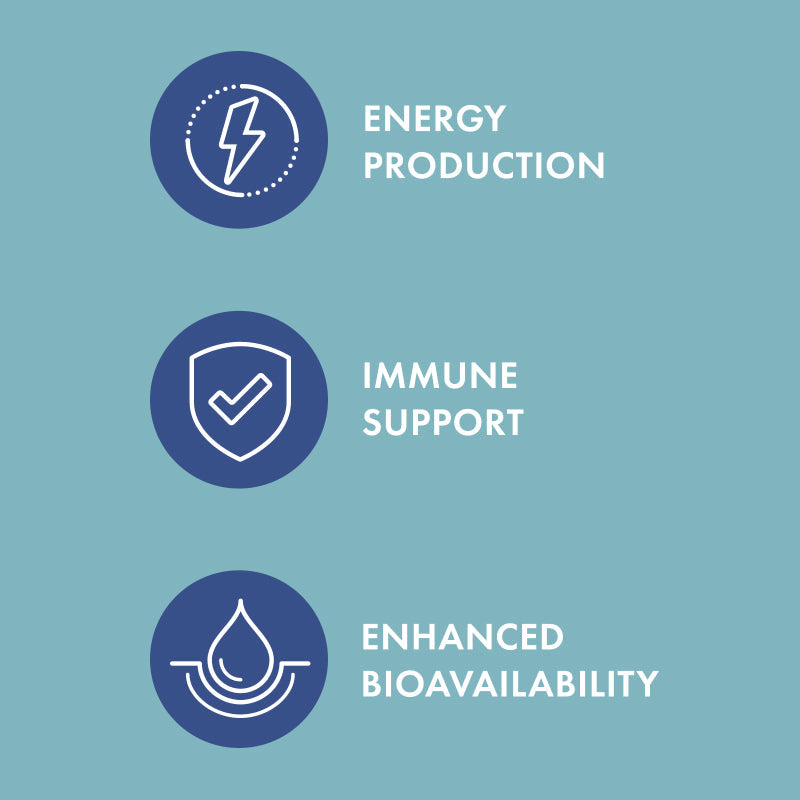 ENERGY
PRODUCTION

IMMUNE
SUPPORT

ENHANCED
BIOAVAILABILITY